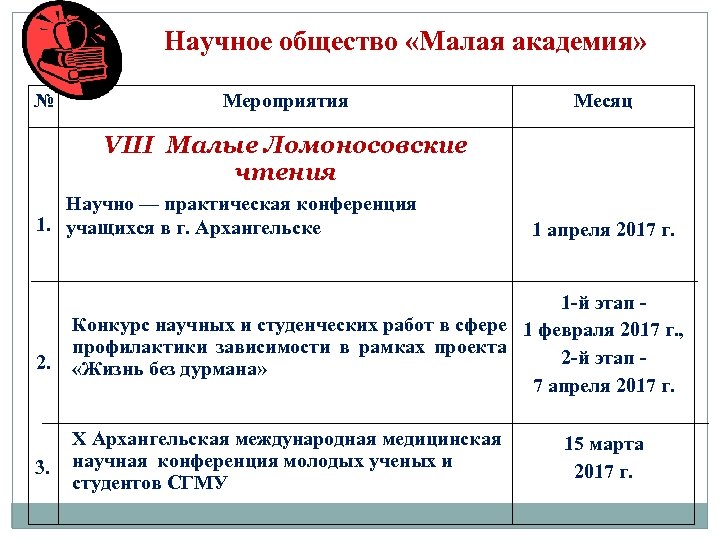 Научное общество «Малая академия»

| № | Мероприятия | Месяц |
|---|---|---|
| 1. | VIII Малые Ломоносовские чтения Научно — практическая конференция учащихся в г. Архангельске | 1 апреля 2017 г. |
| 2. | Конкурс научных и студенческих работ в сфере профилактики зависимости в рамках проекта «Жизнь без дурмана» | 1-й этап - 1 февраля 2017 г., 2-й этап - 7 апреля 2017 г. |
| 3. | X Архангельская международная медицинская научная конференция молодых ученых и студентов СГМУ | 15 марта 2017 г. |